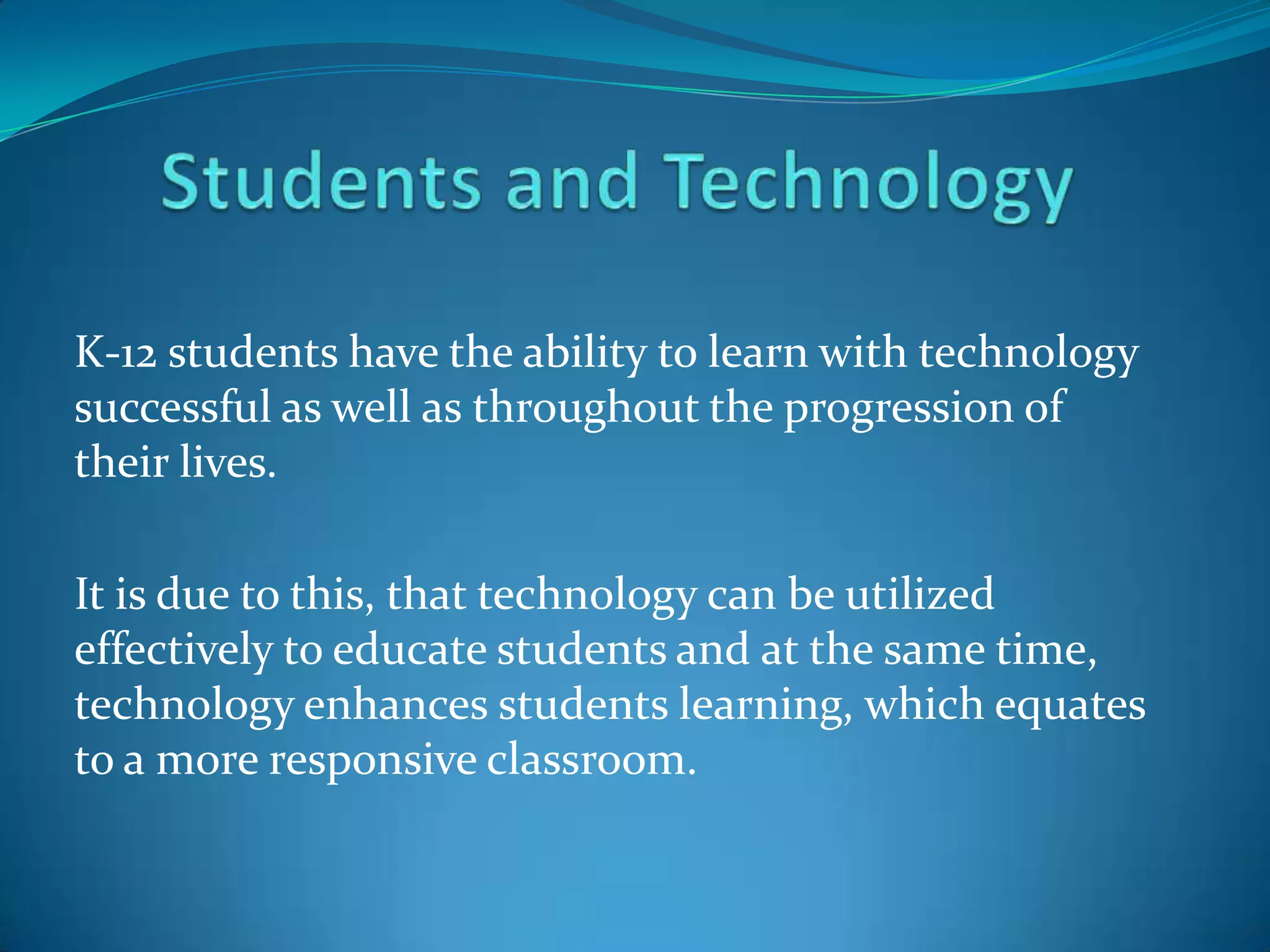 Students and Technology

K-12 students have the ability to learn with technology successful as well as throughout the progression of their lives.

It is due to this, that technology can be utilized effectively to educate students and at the same time, technology enhances students learning, which equates to a more responsive classroom.